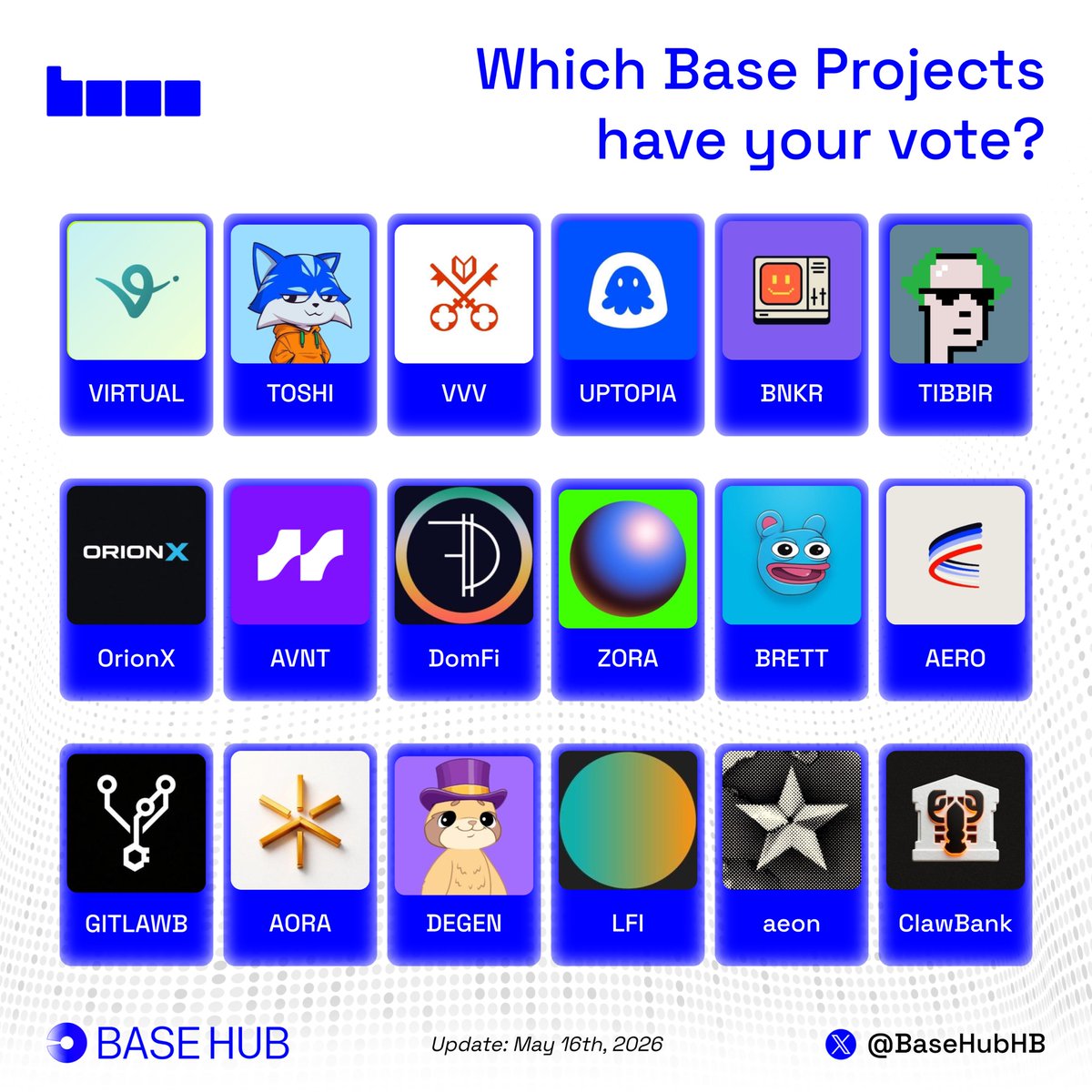 Which Base Projects have your vote?

VIRTUAL
TOSHI
VVV
UPTOPIA
BNKR
TIBBIR

ORIONX
OrionX
AVNT
DomFi
ZORA
BRETT
AERO

GITLAWB
AORA
DEGEN
LFI
aeon
ClawBank

BASE HUB
Update: May 16th, 2026
@BaseHubHB